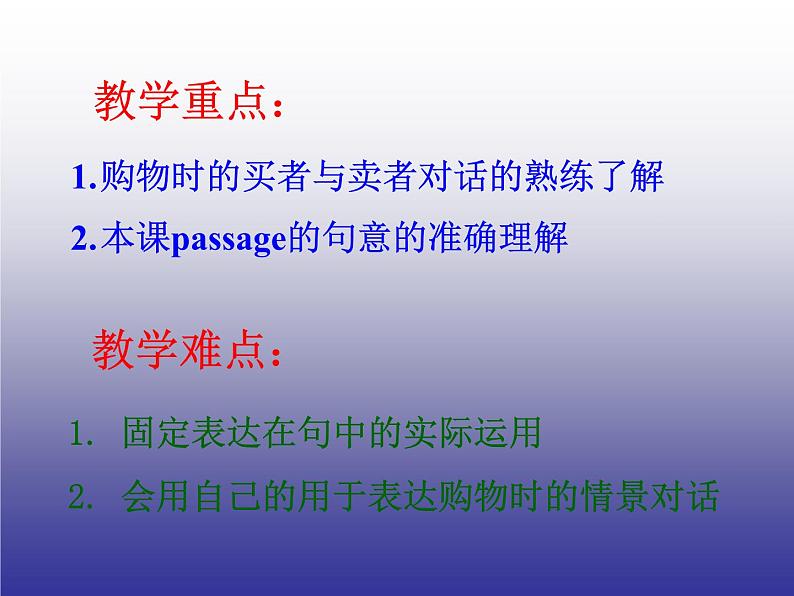 教学重点：

1.购物时的买者与卖者对话的熟练了解

2.本课passage的句意的准确理解

教学难点：

1. 固定表达在句中的实际运用

2. 会用自己的用于表达购物时的情景对话